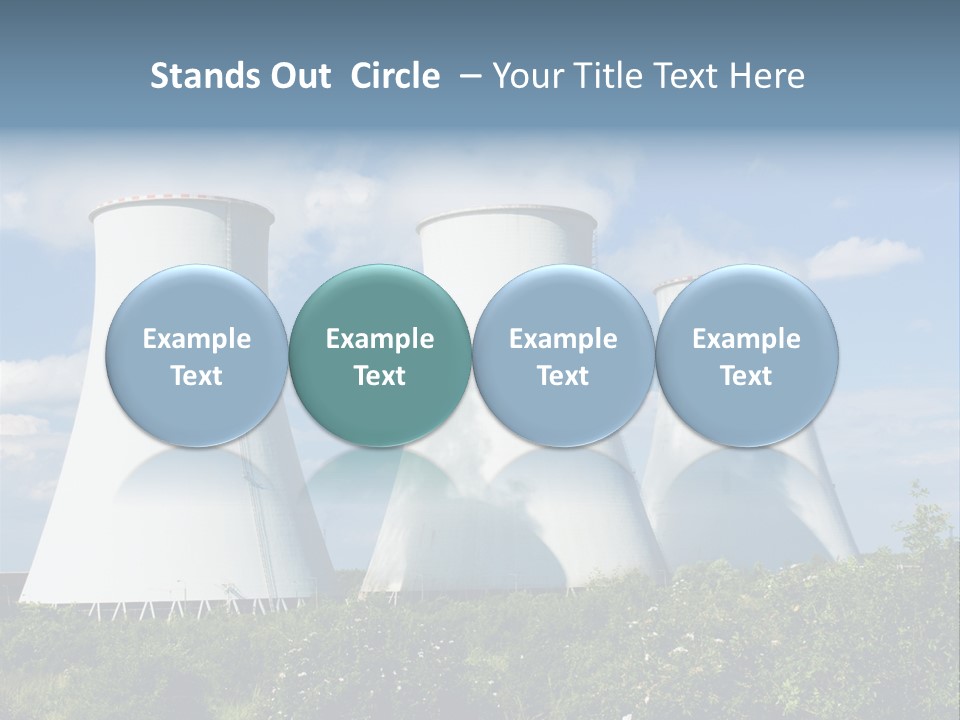 Stands Out  Circle  – Your Title Text Here

Example Text

Example Text

Example Text

Example Text